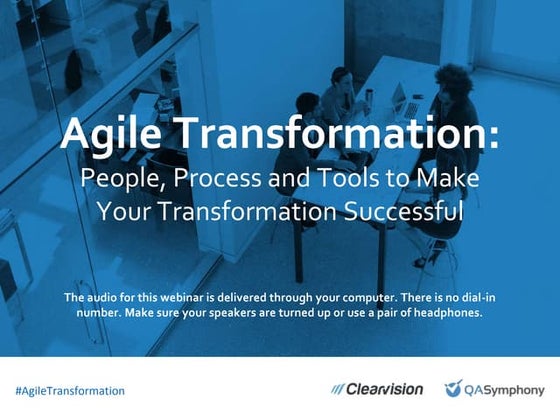 Agile Transformation:
People, Process and Tools to Make Your Transformation Successful

The audio for this webinar is delivered through your computer. There is no dial-in number. Make sure your speakers are turned up or use a pair of headphones.

#AgileTransformation

Clearvision

QASymphony